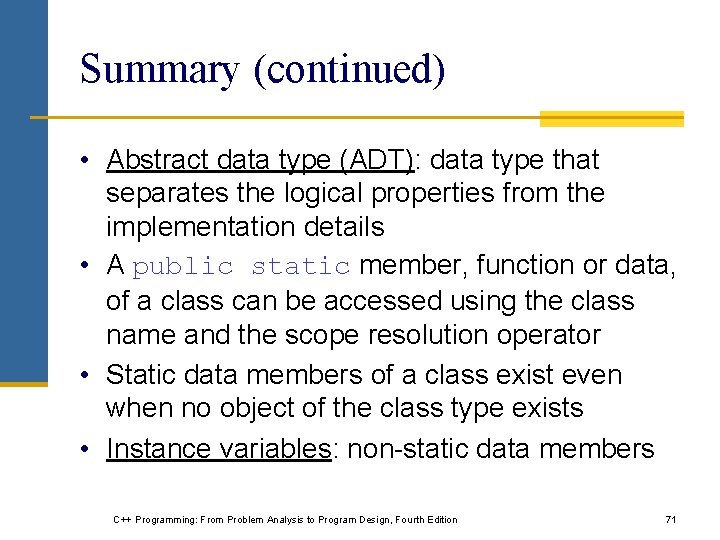 Summary (continued)

• Abstract data type (ADT): data type that separates the logical properties from the implementation details

• A public static member, function or data, of a class can be accessed using the class name and the scope resolution operator

• Static data members of a class exist even when no object of the class type exists

• Instance variables: non-static data members

C++ Programming: From Problem Analysis to Program Design, Fourth Edition

71